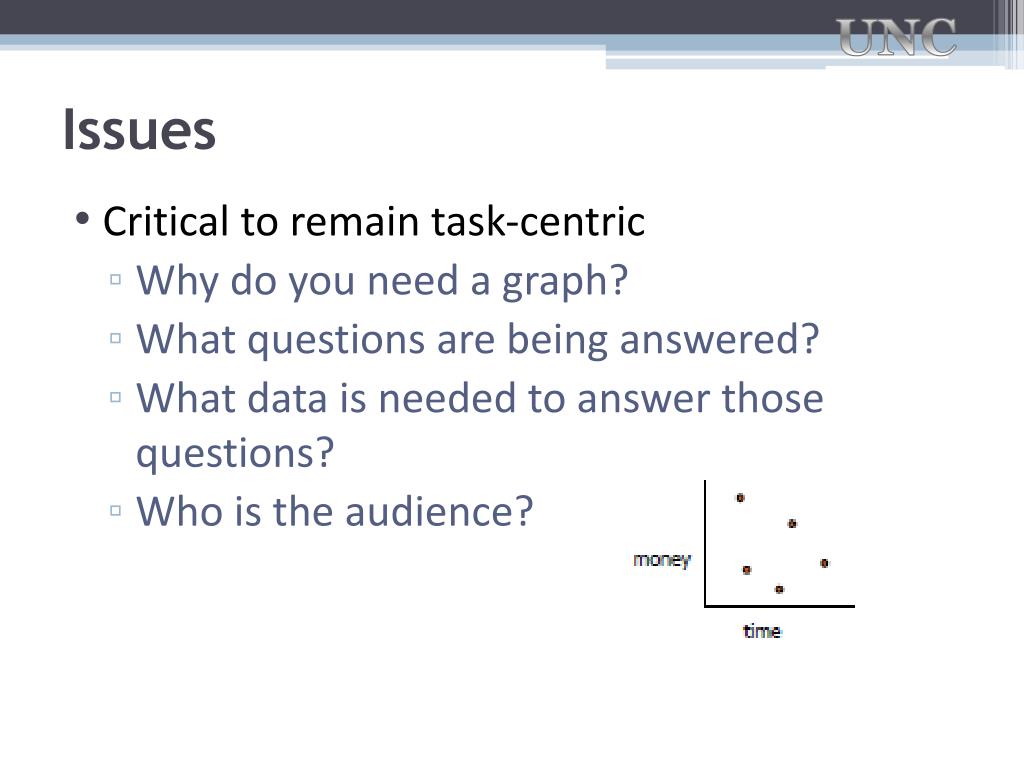 UNC

Issues

• Critical to remain task-centric
▫ Why do you need a graph?
▫ What questions are being answered?
▫ What data is needed to answer those questions?
▫ Who is the audience?

money

time